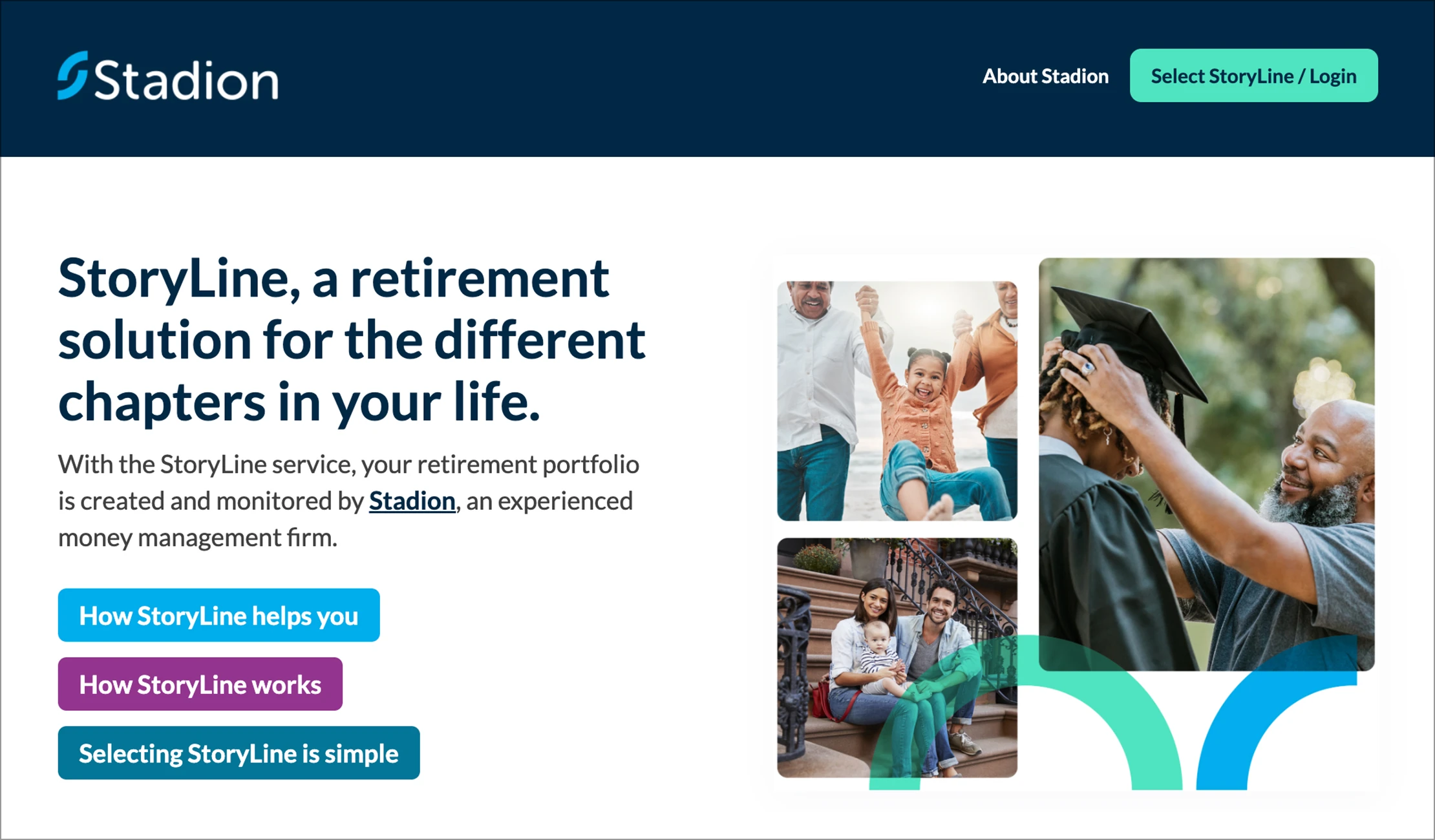 Stadion

About Stadion

Select StoryLine / Login

StoryLine, a retirement solution for the different chapters in your life.

With the StoryLine service, your retirement portfolio is created and monitored by Stadion, an experienced money management firm.

How StoryLine helps you

How StoryLine works

Selecting StoryLine is simple